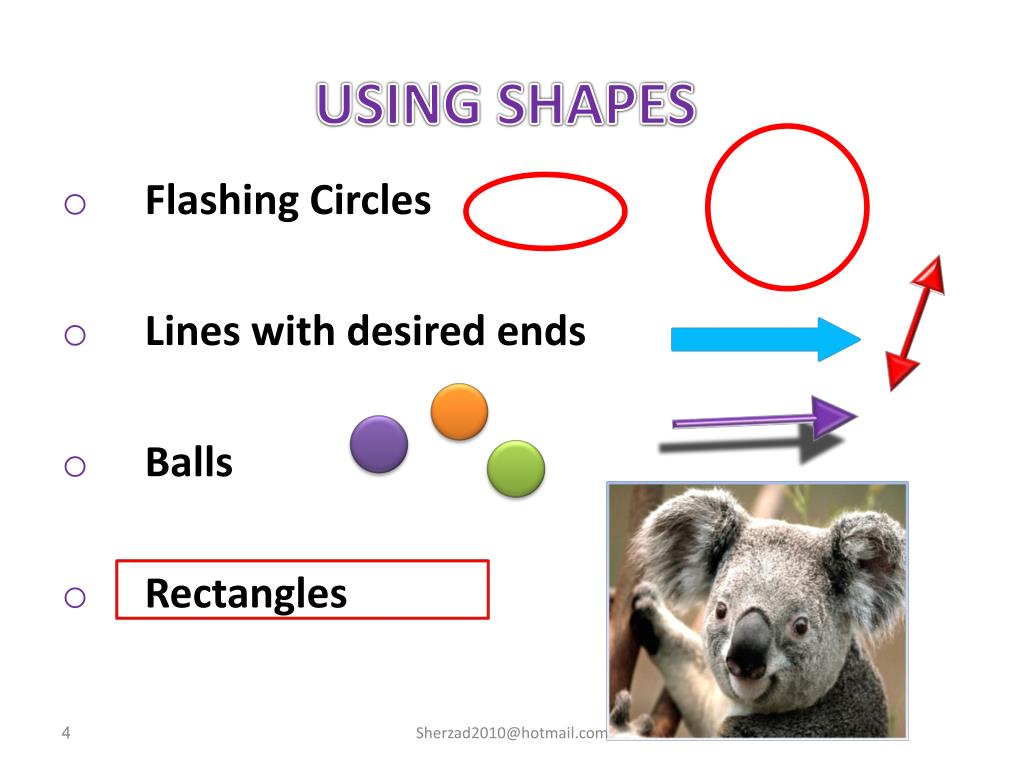 USING SHAPES

o Flashing Circles

o Lines with desired ends

o Balls

o Rectangles

4

Sherzad2010@hotmail.com